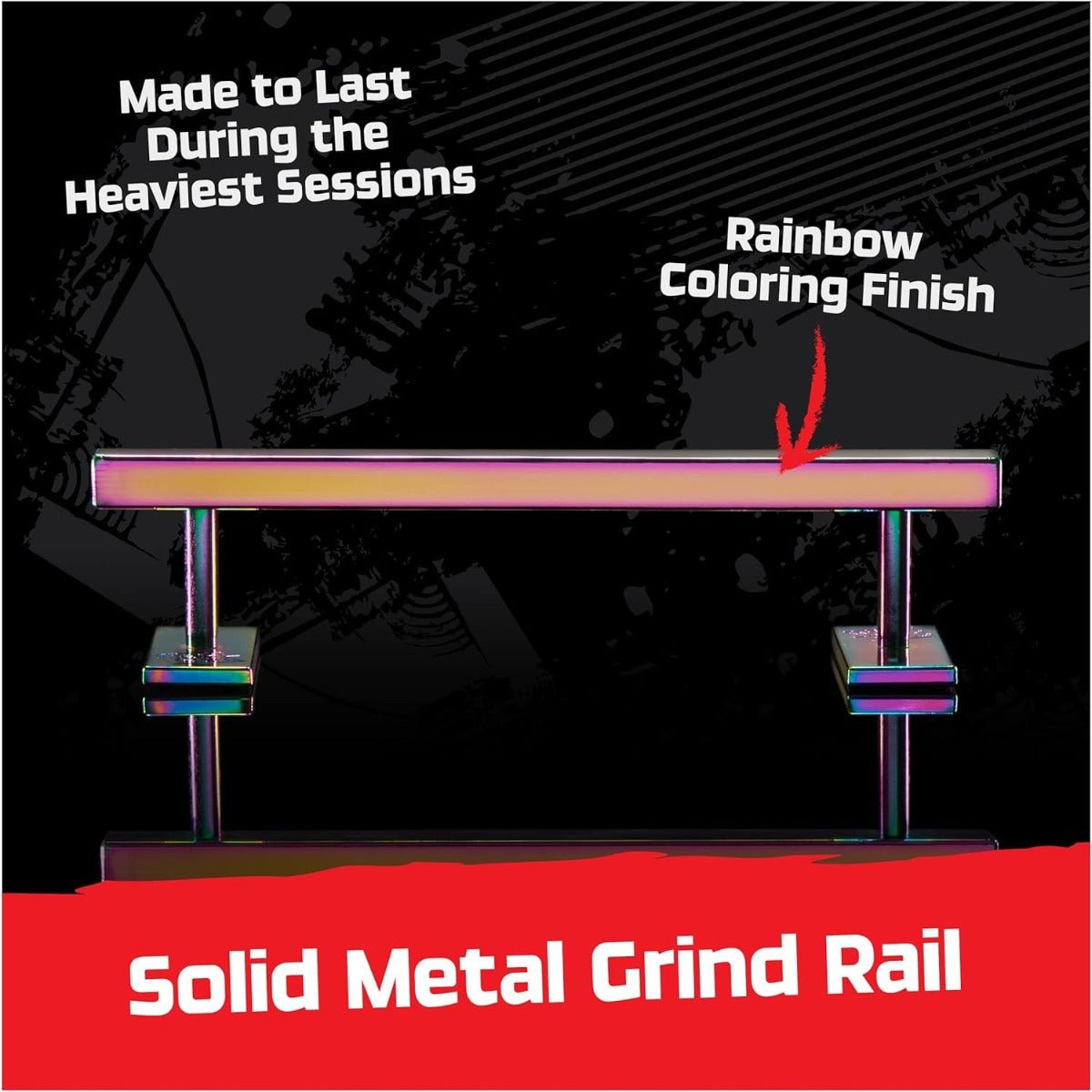 Made to Last During the Heaviest Sessions

Rainbow Coloring Finish

Solid Metal Grind Rail